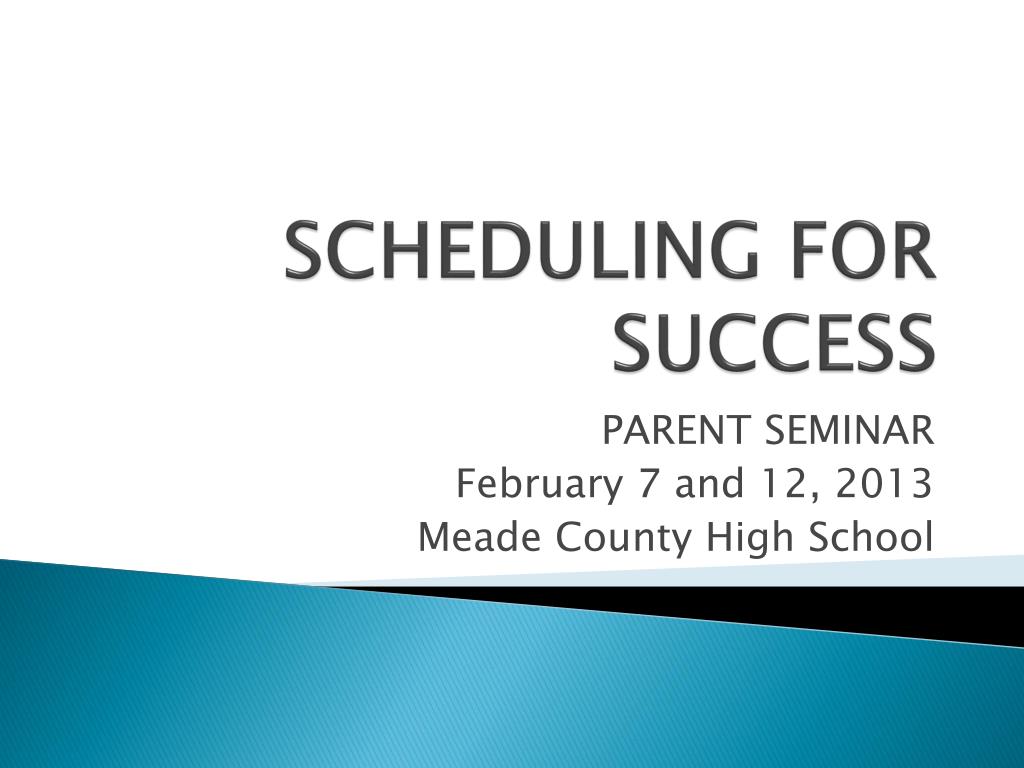 SCHEDULING FOR SUCCESS

PARENT SEMINAR
February 7 and 12, 2013
Meade County High School